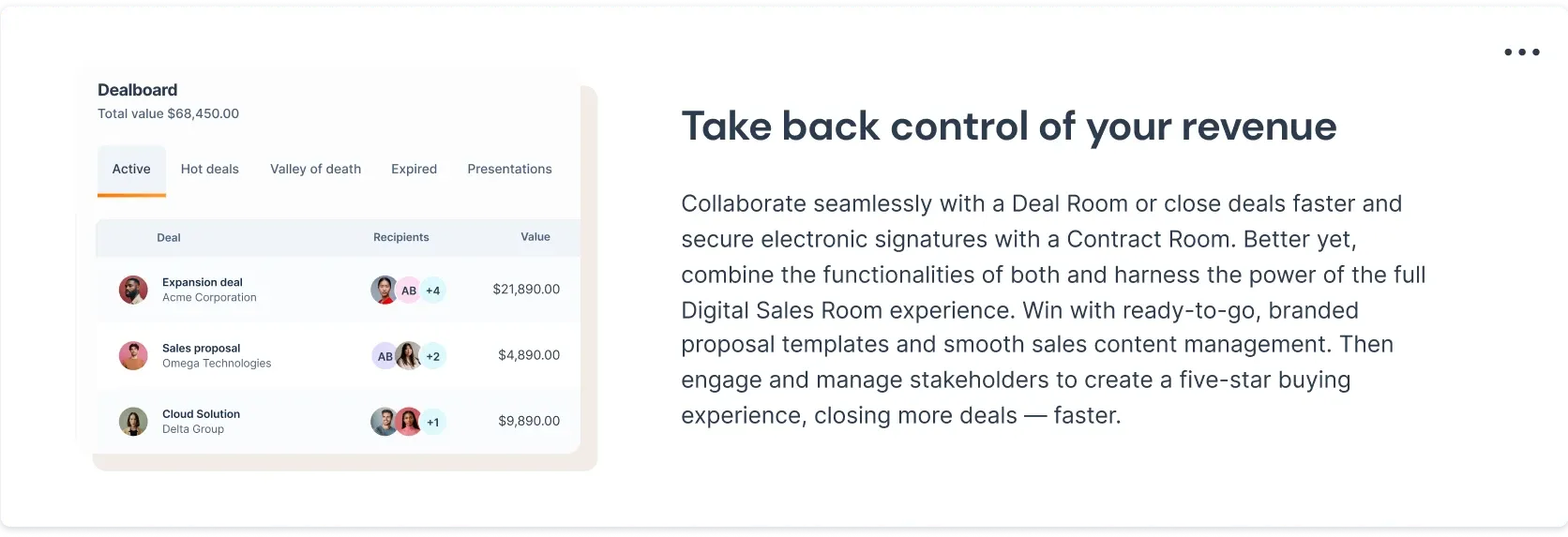 Dealboard
Total value $68,450.00

Active Hot deals Valley of death Expired Presentations

| Deal | Recipients | Value |
|---|---|---|
| Expansion deal Acme Corporation | AB +4 | $21,890.00 |
| Sales proposal Omega Technologies | AB +2 | $4,890.00 |
| Cloud Solution Delta Group | +1 | $9,890.00 |

Take back control of your revenue

Collaborate seamlessly with a Deal Room or close deals faster and secure electronic signatures with a Contract Room. Better yet, combine the functionalities of both and harness the power of the full Digital Sales Room experience. Win with ready-to-go, branded proposal templates and smooth sales content management. Then engage and manage stakeholders to create a five-star buying experience, closing more deals — faster.